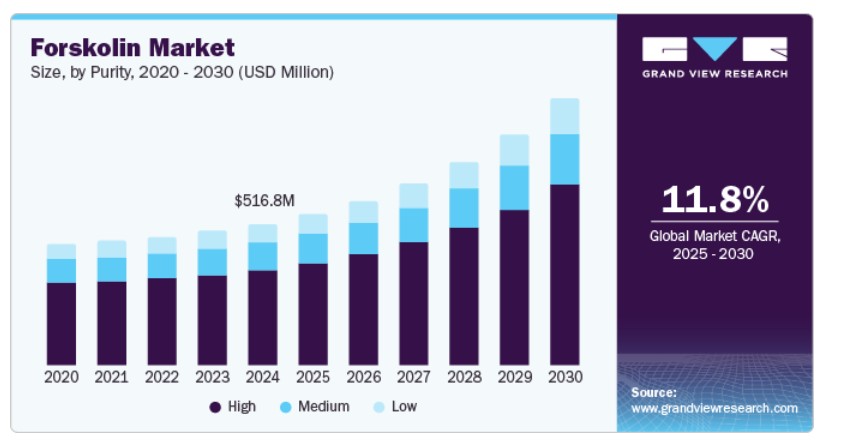 Forskolin Market
Size, by Purity, 2020 - 2030 (USD Million)

$516.8M

2020 2021 2022 2023 2024 2025 2026 2027 2028 2029 2030

High Medium Low

GRAND VIEW RESEARCH

11.8%
Global Market CAGR, 2025 - 2030

Source:
www.grandviewresearch.com